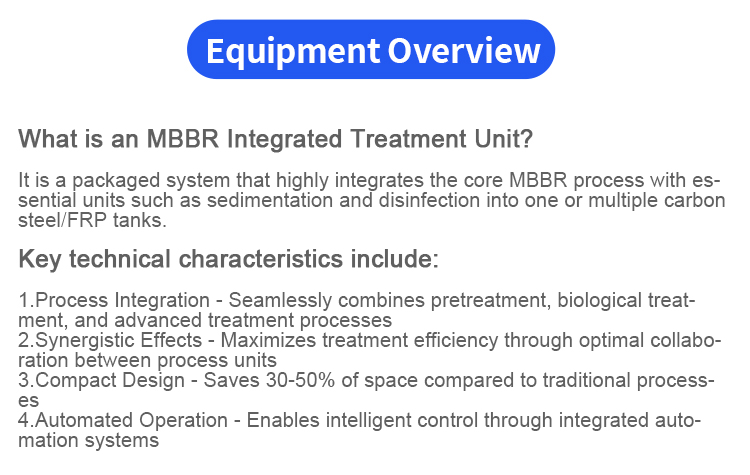 Equipment Overview

What is an MBBR Integrated Treatment Unit?

It is a packaged system that highly integrates the core MBBR process with essential units such as sedimentation and disinfection into one or multiple carbon steel/FRP tanks.

Key technical characteristics include:

1.Process Integration - Seamlessly combines pretreatment, biological treatment, and advanced treatment processes
2.Synergistic Effects - Maximizes treatment efficiency through optimal collaboration between process units
3.Compact Design - Saves 30-50% of space compared to traditional processes
4.Automated Operation - Enables intelligent control through integrated automation systems